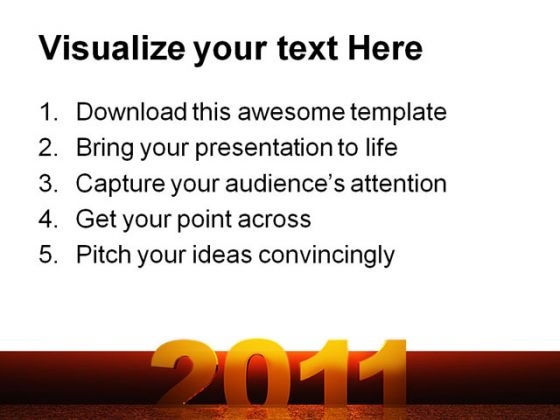 Visualize your text Here

1. Download this awesome template
2. Bring your presentation to life
3. Capture your audience's attention
4. Get your point across
5. Pitch your ideas convincingly

2011